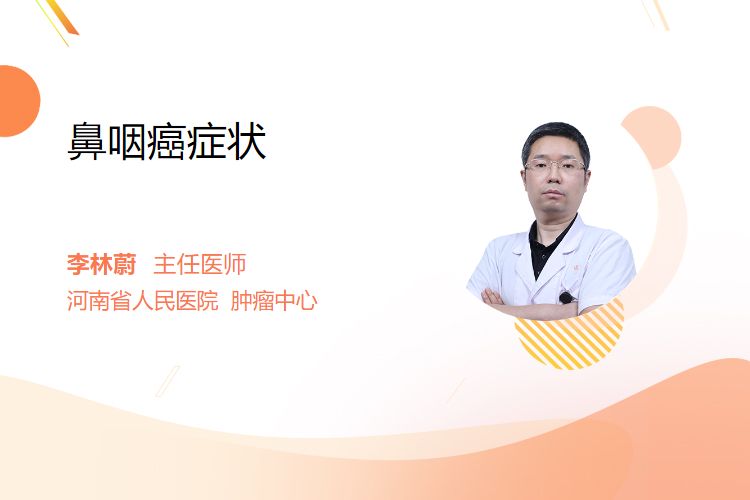 鼻咽癌症状

李林蔚 主任医师
河南省人民医院 肿瘤中心